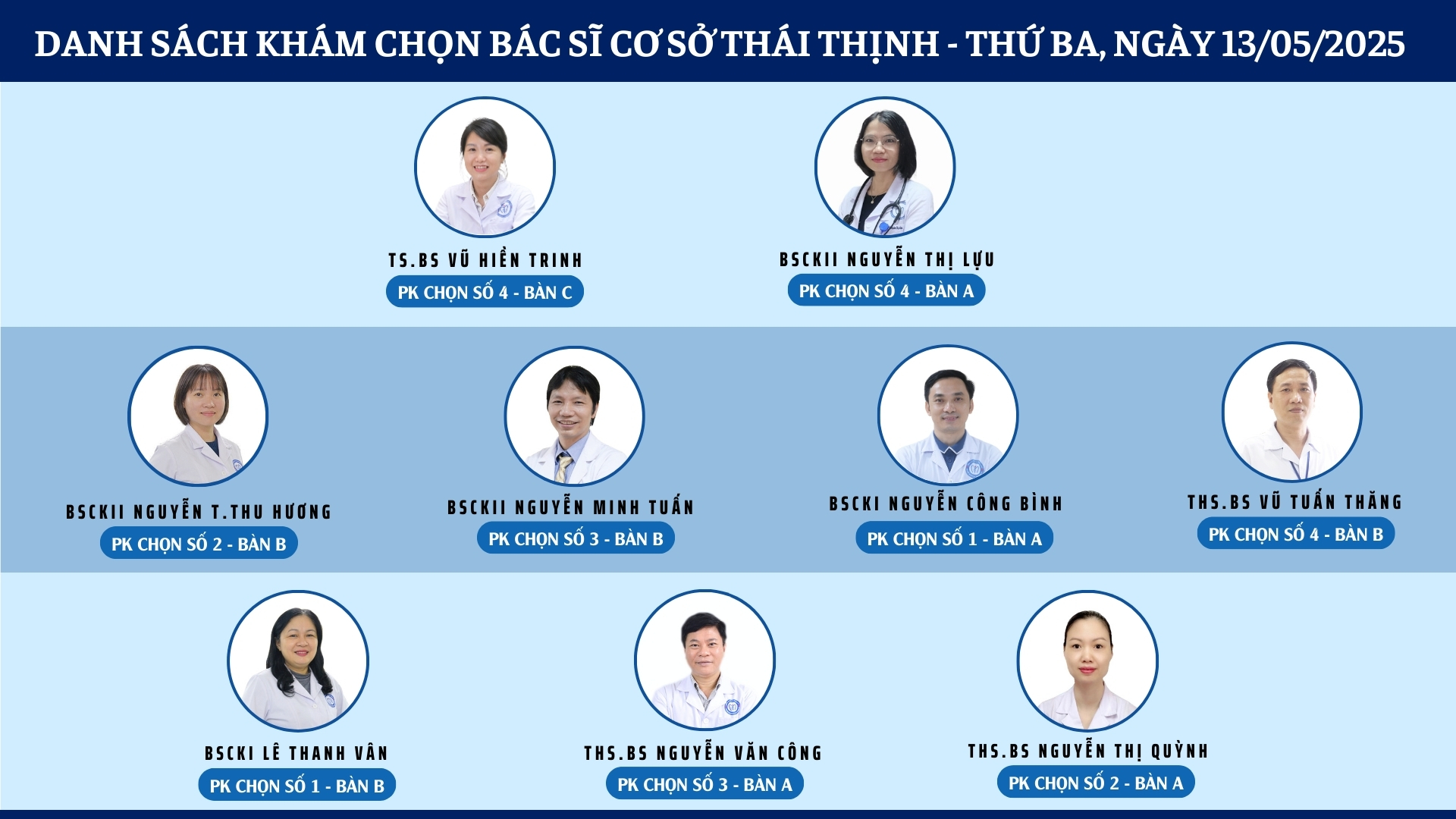 DANH SÁCH KHÁM CHỌN BÁC SĨ CƠ SỞ THÁI THỊNH - THỨ BA, NGÀY 13/05/2025

TS.BS VŨ HIỀN TRINH
PK CHỌN SỐ 4 - BÀN C

BSCKII NGUYỄN THỊ LỰU
PK CHỌN SỐ 4 - BÀN A

BSCKII NGUYỄN T.THU HƯƠNG
PK CHỌN SỐ 2 - BÀN B

BSCKII NGUYỄN MINH TUẤN
PK CHỌN SỐ 3 - BÀN B

BSCKI NGUYỄN CÔNG BÌNH
PK CHỌN SỐ 1 - BÀN A

THS.BS VŨ TUẤN THĂNG
PK CHỌN SỐ 4 - BÀN B

BSCKI LÊ THANH VÂN
PK CHỌN SỐ 1 - BÀN B

THS.BS NGUYỄN VĂN CÔNG
PK CHỌN SỐ 3 - BÀN A

THS.BS NGUYỄN THỊ QUỲNH
PK CHỌN SỐ 2 - BÀN A